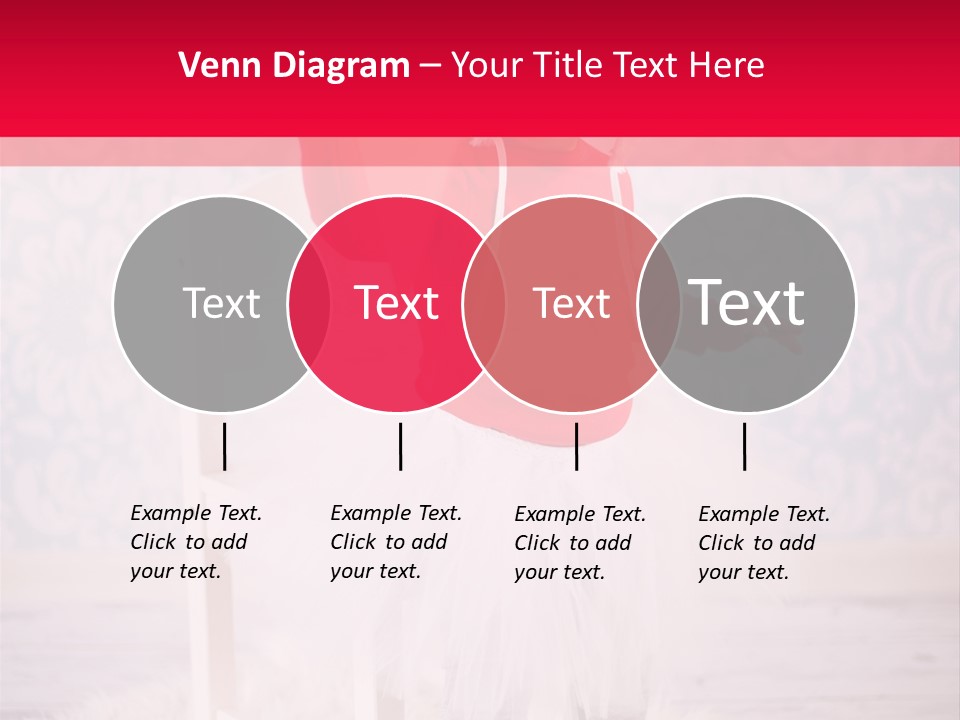 Venn Diagram – Your Title Text Here

Text

Text

Text

Text

Example Text. Click to add your text.

Example Text. Click to add your text.

Example Text. Click to add your text.

Example Text. Click to add your text.